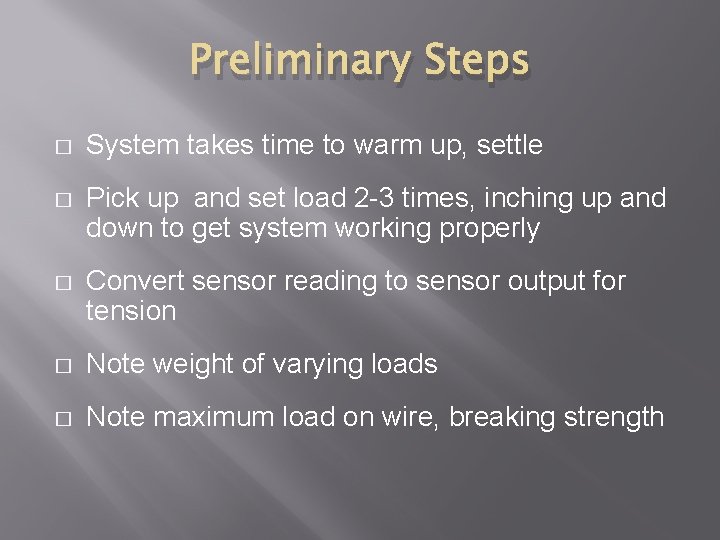 Preliminary Steps

□ System takes time to warm up, settle

□ Pick up and set load 2-3 times, inching up and down to get system working properly

□ Convert sensor reading to sensor output for tension

□ Note weight of varying loads

□ Note maximum load on wire, breaking strength